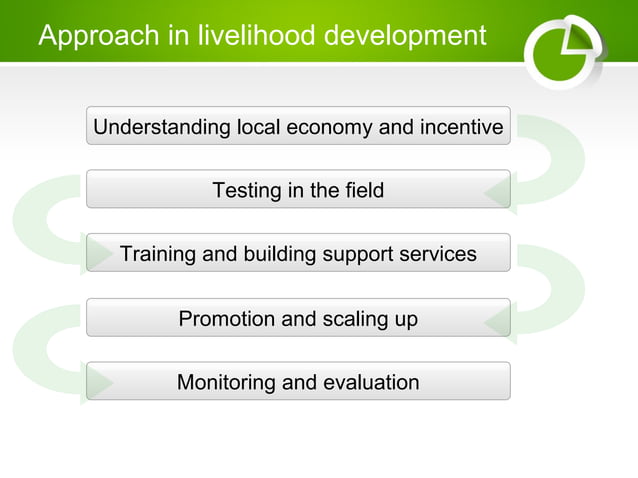 Approach in livelihood development

Understanding local economy and incentive

Testing in the field

Training and building support services

Promotion and scaling up

Monitoring and evaluation